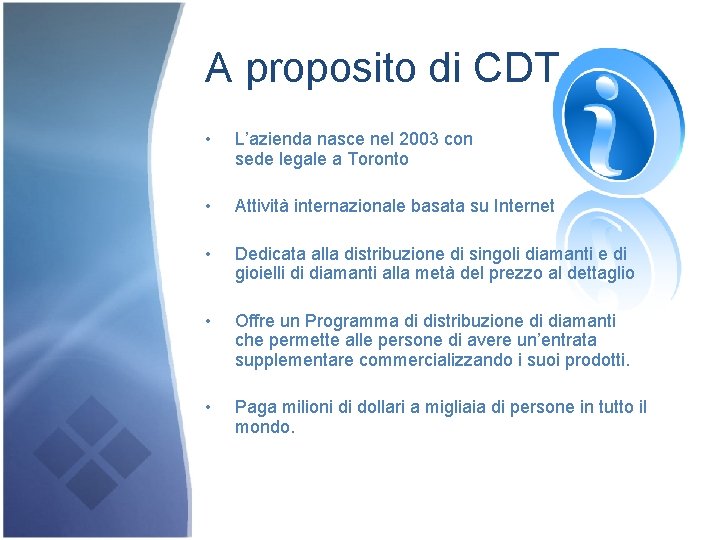 A proposito di CDT

• L’azienda nasce nel 2003 con sede legale a Toronto

• Attività internazionale basata su Internet

• Dedicata alla distribuzione di singoli diamanti e di gioielli di diamanti alla metà del prezzo al dettaglio

• Offre un Programma di distribuzione di diamanti che permette alle persone di avere un’entrata supplementare commercializzando i suoi prodotti.

• Paga milioni di dollari a migliaia di persone in tutto il mondo.